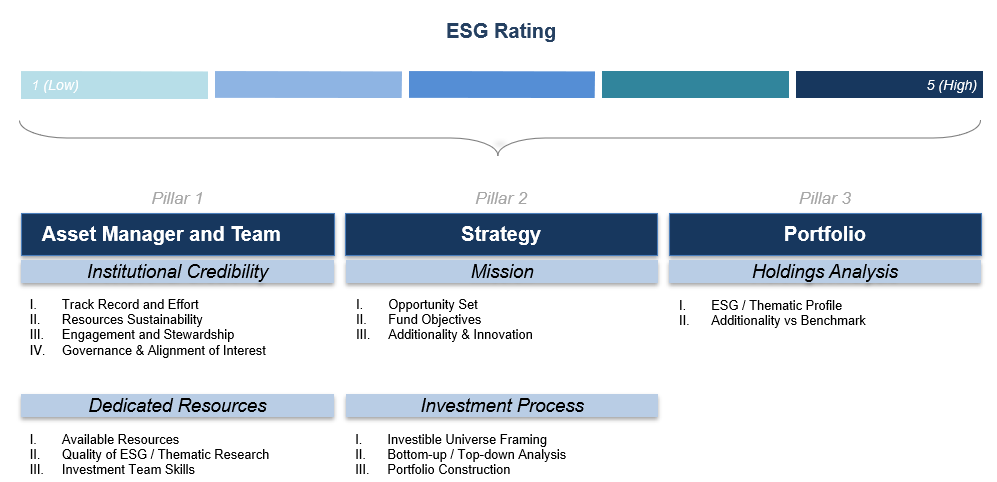 ESG Rating

1 (Low)

5 (High)

Pillar 1

Asset Manager and Team

Institutional Credibility

I. Track Record and Effort
II. Resources Sustainability
III. Engagement and Stewardship
IV. Governance & Alignment of Interest

Dedicated Resources

I. Available Resources
II. Quality of ESG / Thematic Research
III. Investment Team Skills

Pillar 2

Strategy

Mission

I. Opportunity Set
II. Fund Objectives
III. Additionality & Innovation

Investment Process

I. Investible Universe Framing
II. Bottom-up / Top-down Analysis
III. Portfolio Construction

Pillar 3

Portfolio

Holdings Analysis

I. ESG / Thematic Profile
II. Additionality vs Benchmark